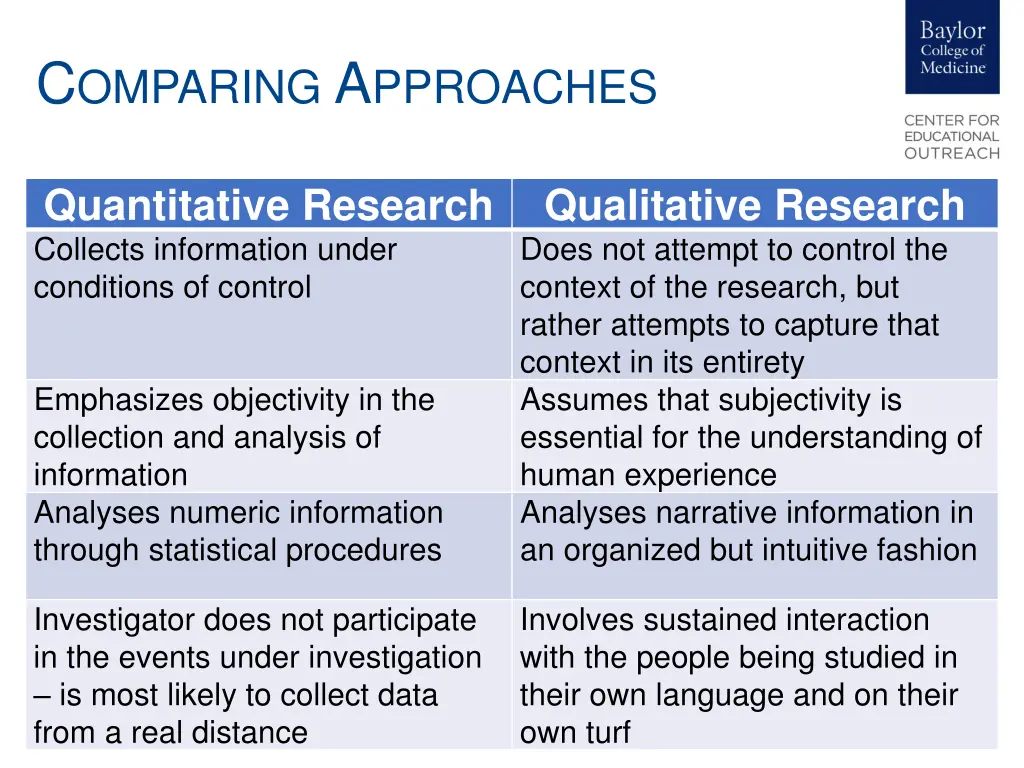 COMPARING APPROACHES

Baylor College of Medicine

CENTER FOR EDUCATIONAL OUTREACH

| Quantitative Research | Qualitative Research |
|---|---|
| Collects information under conditions of control | Does not attempt to control the context of the research, but rather attempts to capture that context in its entirety |
| Emphasizes objectivity in the collection and analysis of information | Assumes that subjectivity is essential for the understanding of human experience |
| Analyses numeric information through statistical procedures | Analyses narrative information in an organized but intuitive fashion |
| Investigator does not participate in the events under investigation – is most likely to collect data from a real distance | Involves sustained interaction with the people being studied in their own language and on their own turf |